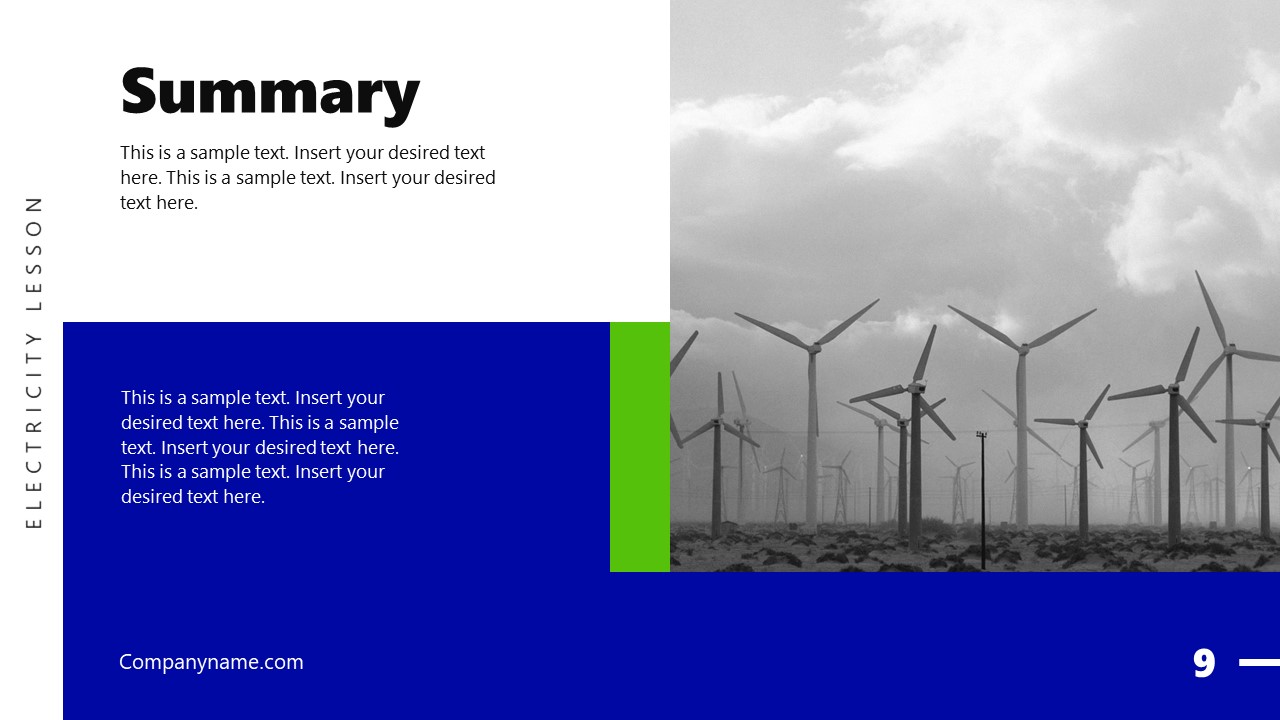 ELECTRICITY LESSON

Summary

This is a sample text. Insert your desired text here. This is a sample text. Insert your desired text here.

This is a sample text. Insert your desired text here. This is a sample text. Insert your desired text here. This is a sample text. Insert your desired text here.

Companyname.com

9